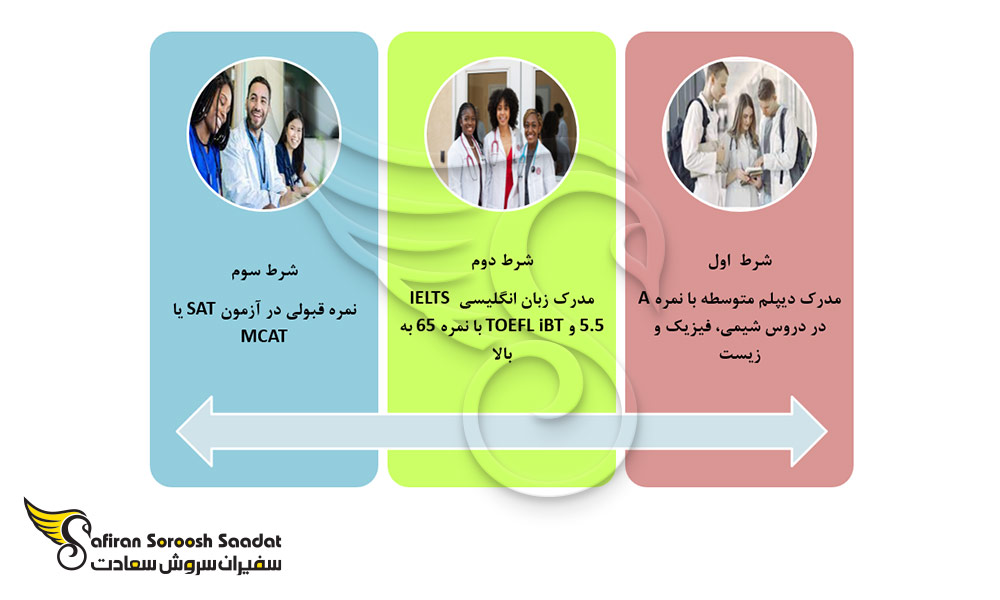 شرط اول

مدرک دیپلم متوسطه با نمره A در دروس شیمی، فیزیک و زیست

شرط دوم

مدرک زبان انگلیسی IELTS 5.5 و TOEFL iBT با نمره 65 به بالا

شرط سوم

نمره قبولی در آزمون SAT یا MCAT

Safiran Soroosh Saadat
سفیران سروش سعادت